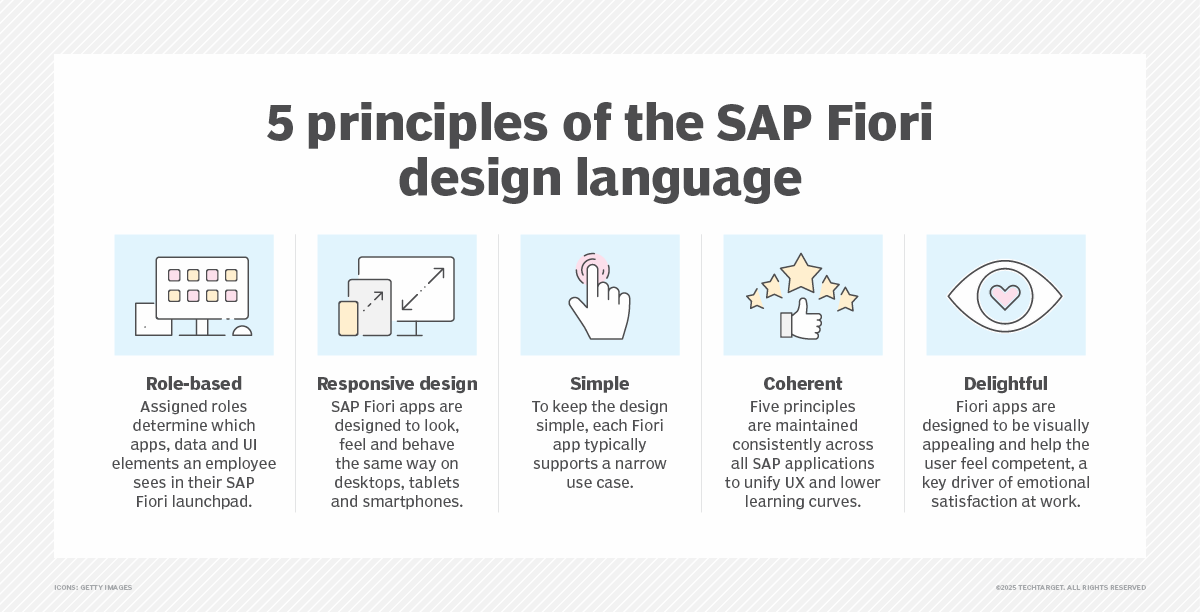 5 principles of the SAP Fiori design language

Role-based
Assigned roles determine which apps, data and UI elements an employee sees in their SAP Fiori launchpad.

Responsive design
SAP Fiori apps are designed to look, feel and behave the same way on desktops, tablets and smartphones.

Simple
To keep the design simple, each Fiori app typically supports a narrow use case.

Coherent
Five principles are maintained consistently across all SAP applications to unify UX and lower learning curves.

Delightful
Fiori apps are designed to be visually appealing and help the user feel competent, a key driver of emotional satisfaction at work.

ICONS: GETTY IMAGES

©2025 TECHTARGET. ALL RIGHTS RESERVED